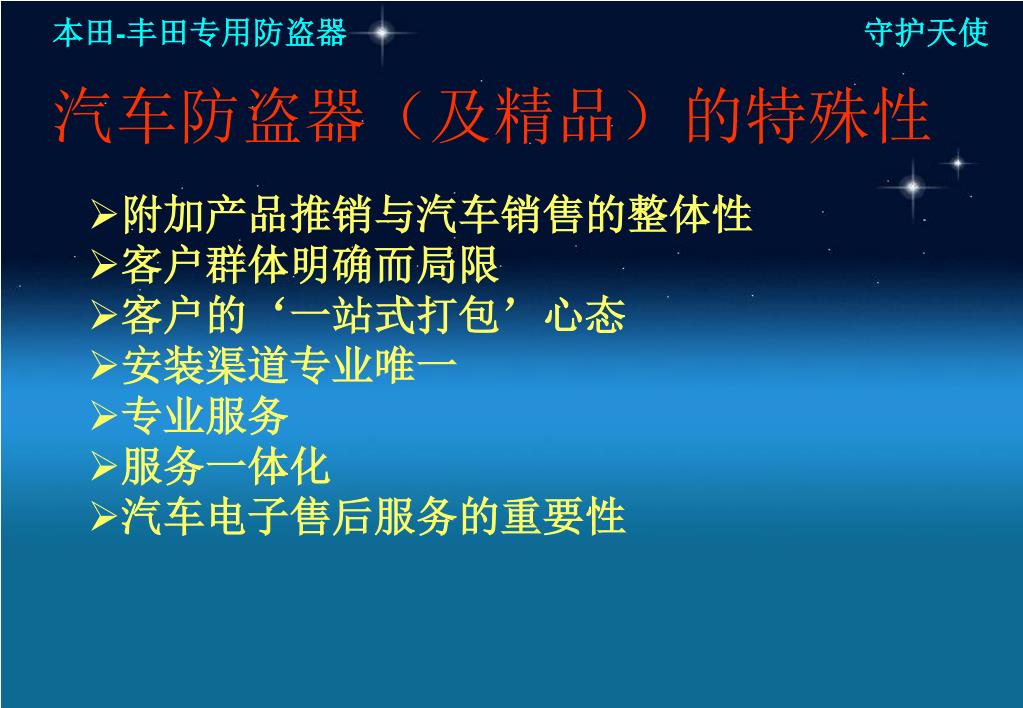 本田-丰田专用防盗器

守护天使

汽车防盗器（及精品）的特殊性

➢附加产品推销与汽车销售的整体性
➢客户群体明确而局限
➢客户的‘一站式打包’心态
➢安装渠道专业唯一
➢专业服务
➢服务一体化
➢汽车电子售后服务的重要性